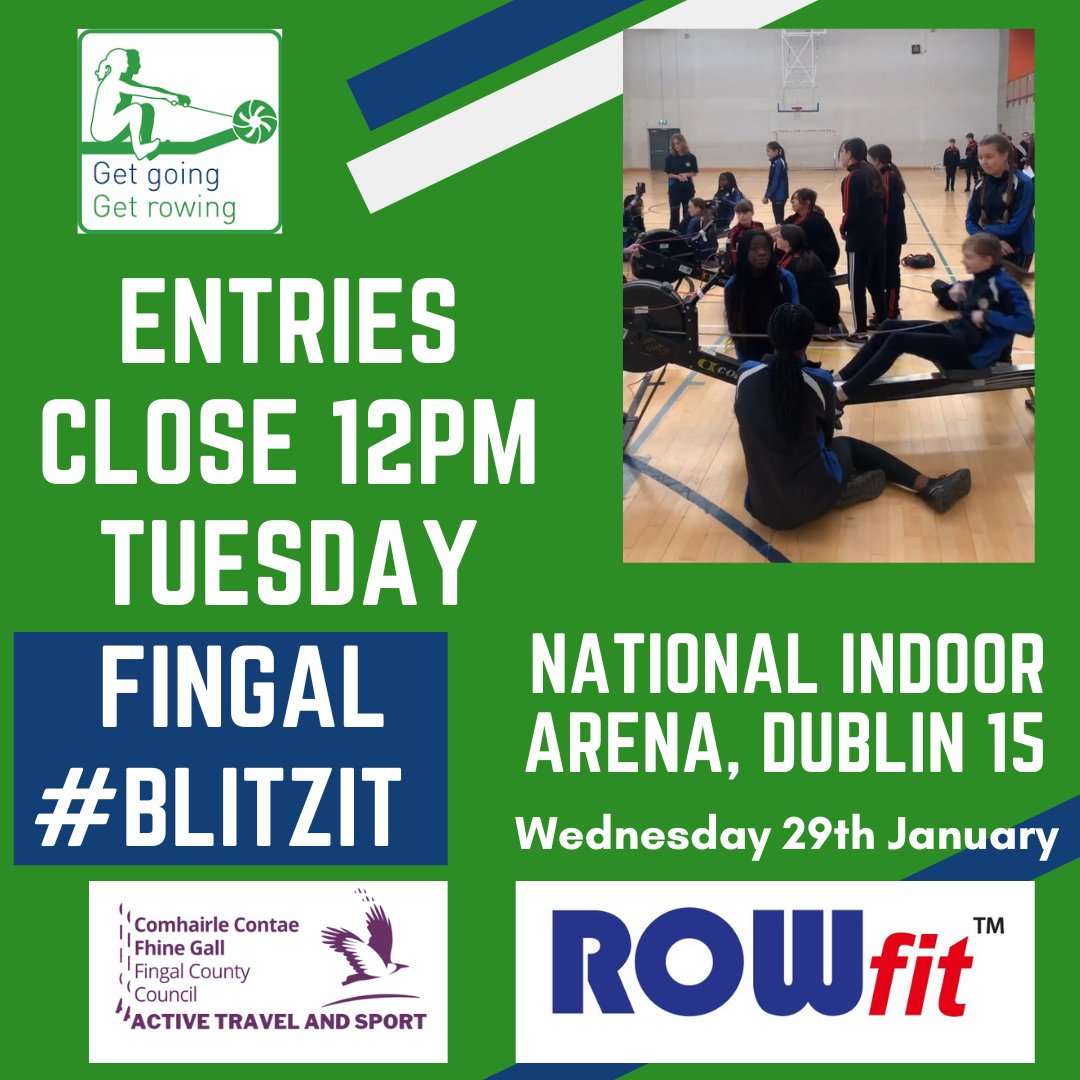 Get going
Get rowing

ENTRIES CLOSE 12PM TUESDAY

FINGAL #BLITZIT

NATIONAL INDOOR ARENA, DUBLIN 15

Wednesday 29th January

Comhairle Contae Fhine Gall
Fingal County Council
ACTIVE TRAVEL AND SPORT

ROWfit™